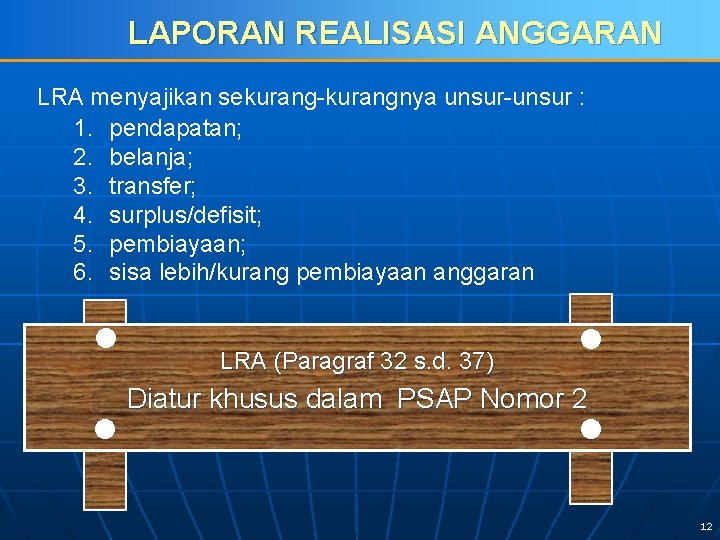 LAPORAN REALISASI ANGGARAN

LRA menyajikan sekurang-kurangnya unsur-unsur :
1. pendapatan;
2. belanja;
3. transfer;
4. surplus/defisit;
5. pembiayaan;
6. sisa lebih/kurang pembiayaan anggaran

LRA (Paragraf 32 s.d. 37)
Diatur khusus dalam PSAP Nomor 2

12